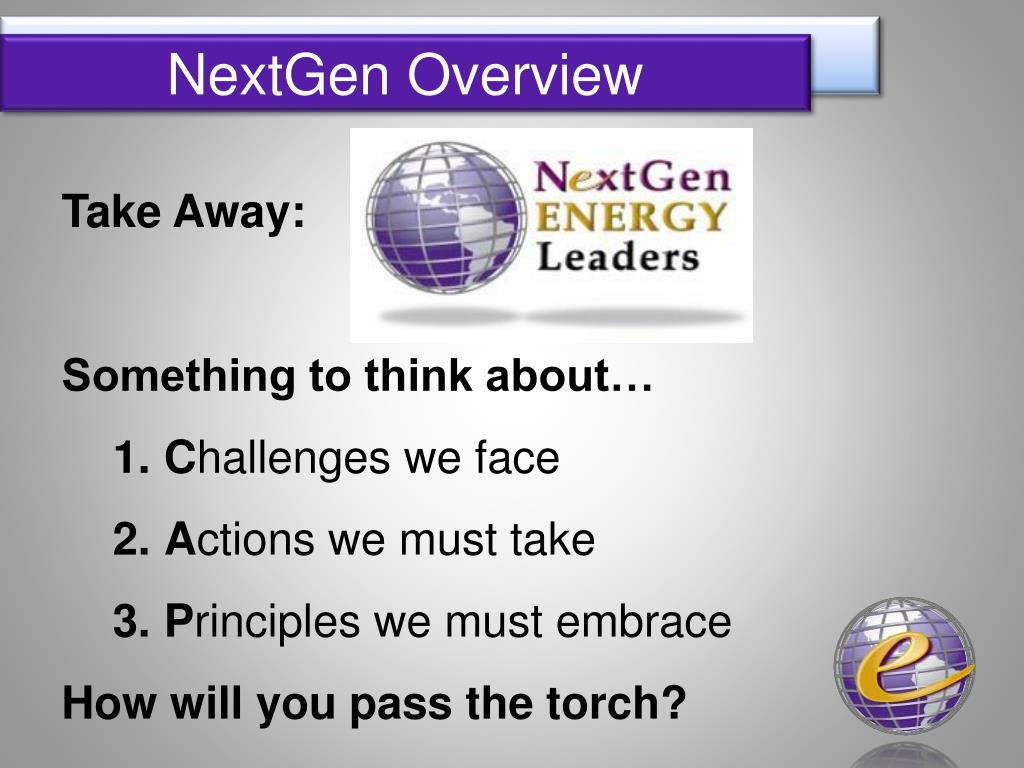 NextGen Overview

Take Away:

NextGen ENERGY Leaders

Something to think about…

1. Challenges we face

2. Actions we must take

3. Principles we must embrace

How will you pass the torch?

e